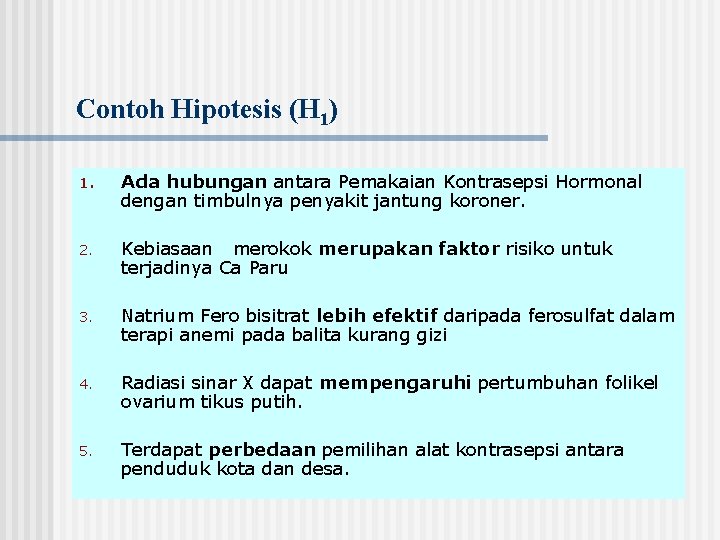 Contoh Hipotesis ($H_1$)

1. Ada hubungan antara Pemakaian Kontrasepsi Hormonal dengan timbulnya penyakit jantung koroner.

2. Kebiasaan merokok merupakan faktor risiko untuk terjadinya Ca Paru

3. Natrium Fero bisitrat lebih efektif daripada ferosulfat dalam terapi anemi pada balita kurang gizi

4. Radiasi sinar X dapat mempengaruhi pertumbuhan folikel ovarium tikus putih.

5. Terdapat perbedaan pemilihan alat kontrasepsi antara penduduk kota dan desa.